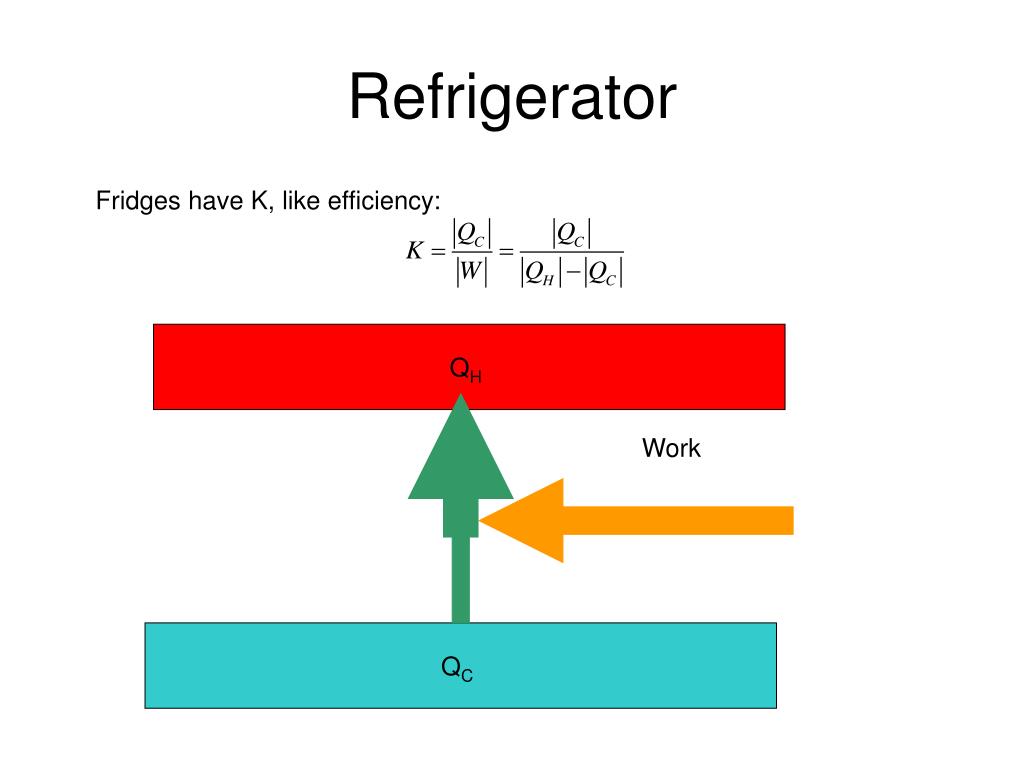 Refrigerator

Fridges have K, like efficiency:

$K = \frac{|Q_C|}{|W|} = \frac{|Q_C|}{|Q_H| - |Q_C|}$

$Q_H$

Work

$Q_C$